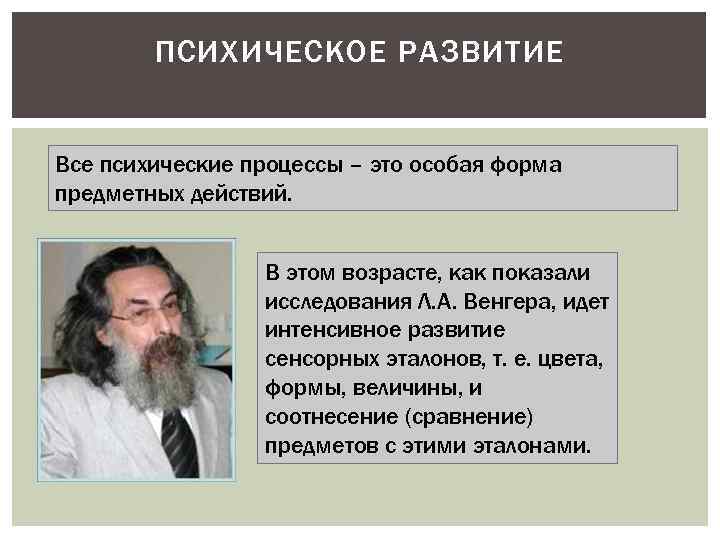 ПСИХИЧЕСКОЕ РАЗВИТИЕ

Все психические процессы – это особая форма предметных действий.

В этом возрасте, как показали исследования Л.А. Венгера, идет интенсивное развитие сенсорных эталонов, т. е. цвета, формы, величины, и соотнесение (сравнение) предметов с этими эталонами.